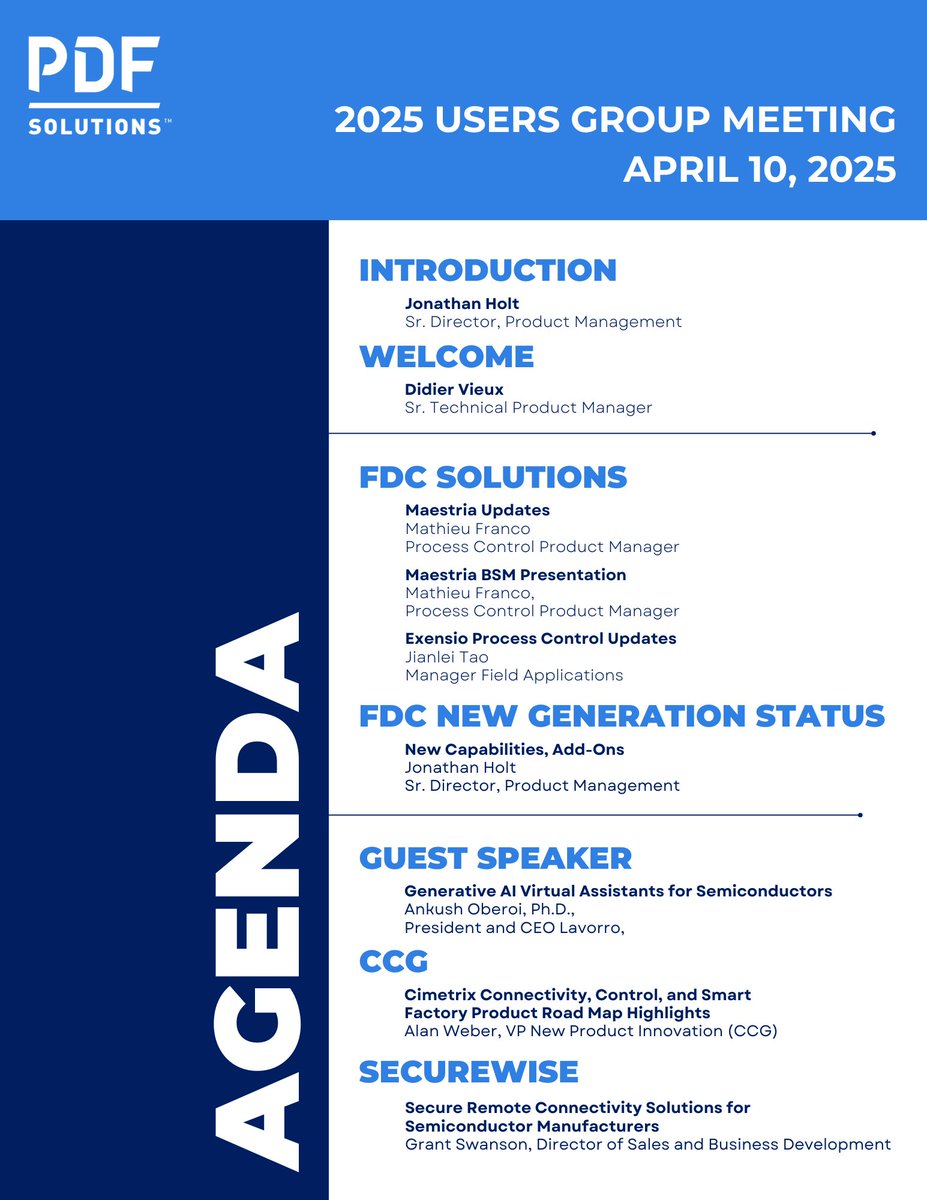 PDF SOLUTIONS™

2025 USERS GROUP MEETING
APRIL 10, 2025

AGENDA

INTRODUCTION

Jonathan Holt
Sr. Director, Product Management

WELCOME

Didier Vieux
Sr. Technical Product Manager

FDC SOLUTIONS

Maestria Updates
Mathieu Franco
Process Control Product Manager

Maestria BSM Presentation
Mathieu Franco,
Process Control Product Manager

Exensio Process Control Updates
Jianlei Tao
Manager Field Applications

FDC NEW GENERATION STATUS

New Capabilities, Add-Ons
Jonathan Holt
Sr. Director, Product Management

GUEST SPEAKER

Generative AI Virtual Assistants for Semiconductors
Ankush Oberoi, Ph.D.,
President and CEO Lavorro,

CCG

Cimetrix Connectivity, Control, and Smart Factory Product Road Map Highlights
Alan Weber, VP New Product Innovation (CCG)

SECUREWISE

Secure Remote Connectivity Solutions for Semiconductor Manufacturers
Grant Swanson, Director of Sales and Business Development